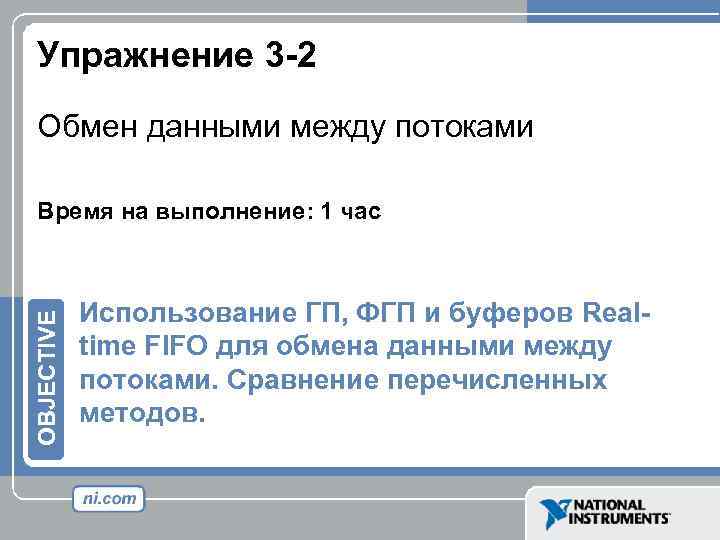 Упражнение 3-2

Обмен данными между потоками

Время на выполнение: 1 час

OBJECTIVE

Использование ГП, ФГП и буферов Real-time FIFO для обмена данными между потоками. Сравнение перечисленных методов.

ni.com

NATIONAL INSTRUMENTS